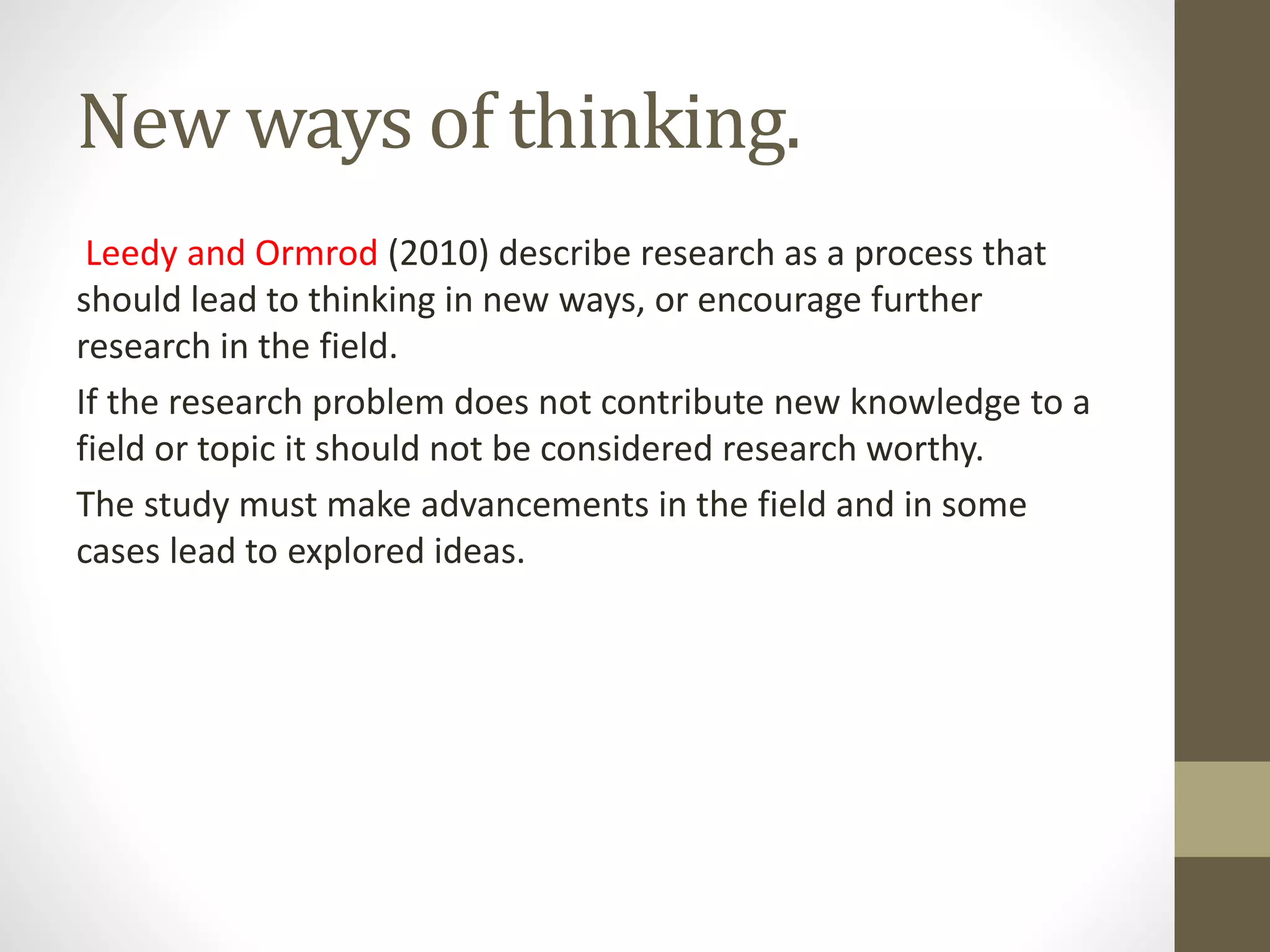 New ways of thinking.

Leedy and Ormrod (2010) describe research as a process that should lead to thinking in new ways, or encourage further research in the field.

If the research problem does not contribute new knowledge to a field or topic it should not be considered research worthy.

The study must make advancements in the field and in some cases lead to explored ideas.